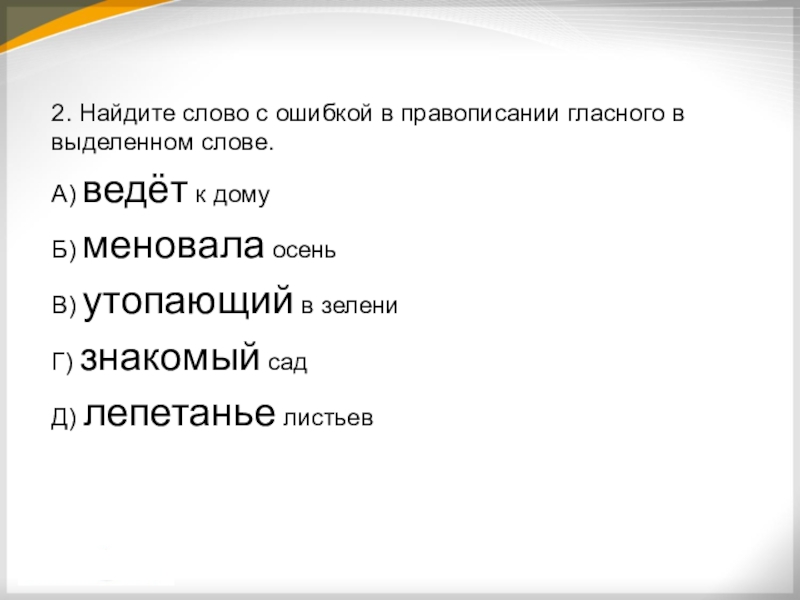 2. Найдите слово с ошибкой в правописании гласного в выделенном слове.

А) ведёт к дому

Б) меновала осень

В) утопающий в зелени

Г) знакомый сад

Д) лепетанье листьев